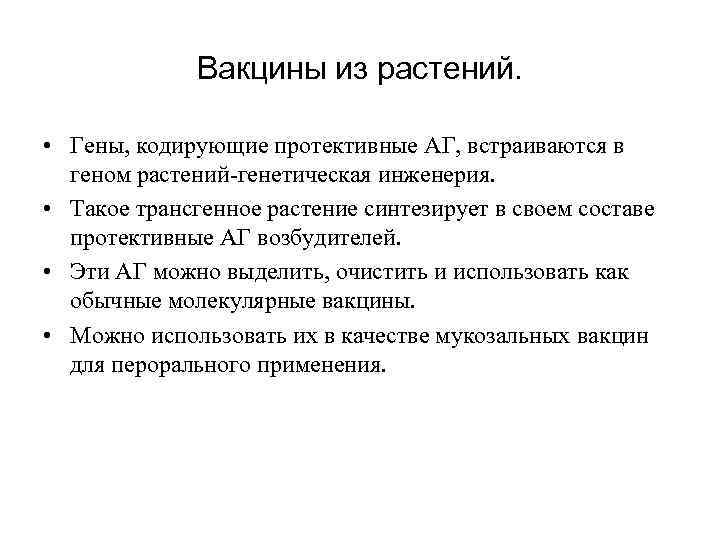 Вакцины из растений.

• Гены, кодирующие протективные АГ, встраиваются в геном растений-генетическая инженерия.
• Такое трансгенное растение синтезирует в своем составе протективные АГ возбудителей.
• Эти АГ можно выделить, очистить и использовать как обычные молекулярные вакцины.
• Можно использовать их в качестве мукозальных вакцин для перорального применения.